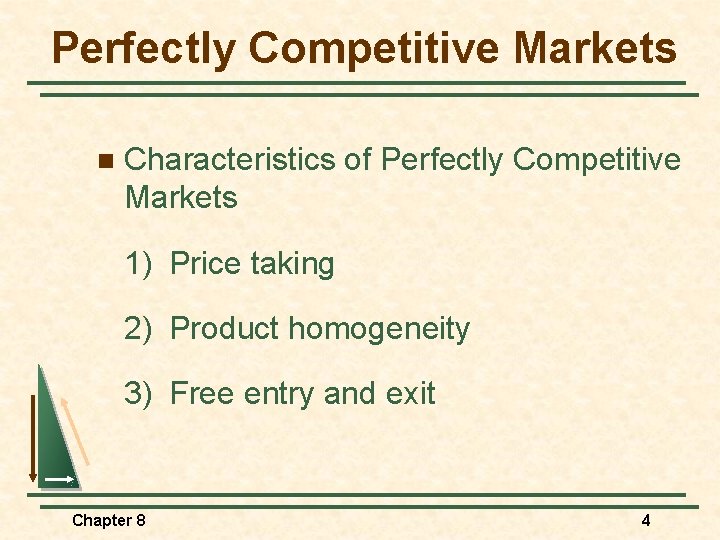 Perfectly Competitive Markets

Characteristics of Perfectly Competitive Markets

1) Price taking

2) Product homogeneity

3) Free entry and exit

Chapter 8

4